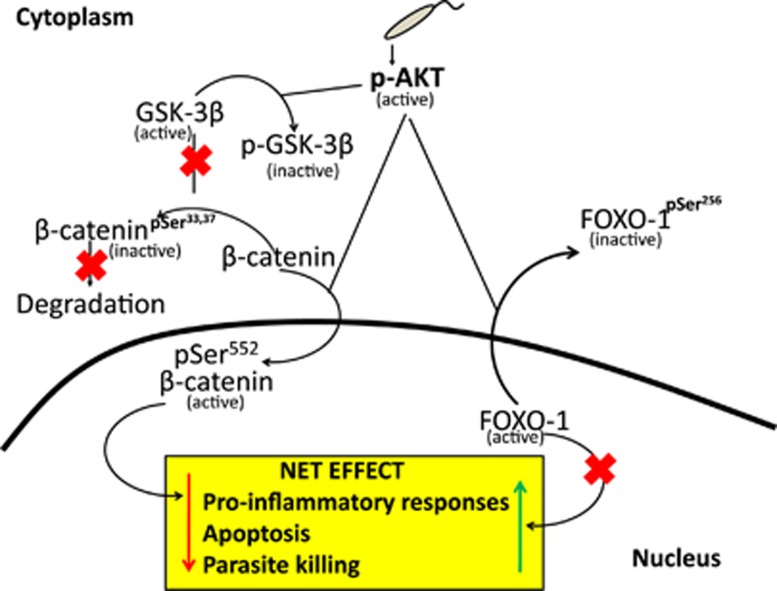 Cytoplasm

p-AKT
(active)

GSK-3β
(active)

p-GSK-3β
(inactive)

β-catenin$^{pSer^{33,37}}$
(inactive)

Degradation

β-catenin

FOXO-1$^{pSer^{256}}$
(inactive)

pSer$^{552}$
β-catenin
(active)

FOXO-1
(active)

NET EFFECT
Pro-inflammatory responses
Apoptosis
Parasite killing

Nucleus